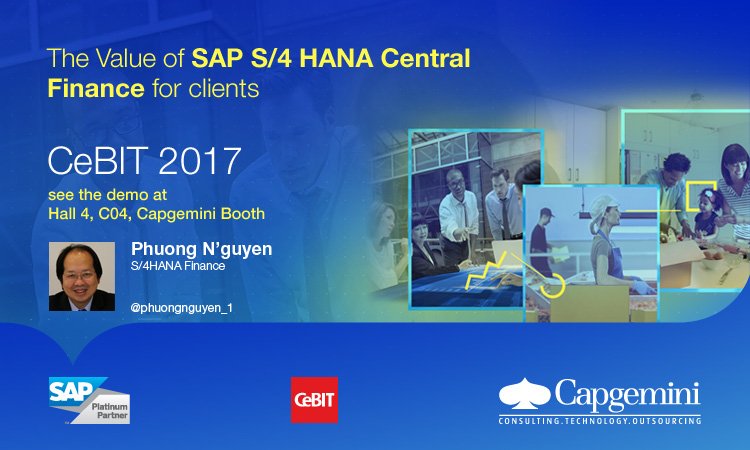 The Value of SAP S/4 HANA Central Finance for clients

CeBIT 2017
see the demo at
Hall 4, C04, Capgemini Booth

Phuong N'guyen
S/4HANA Finance

@phuongnguyen_1

SAP Platinum Partner

CeBIT

Capgemini
CONSULTING.TECHNOLOGY.OUTSOURCING